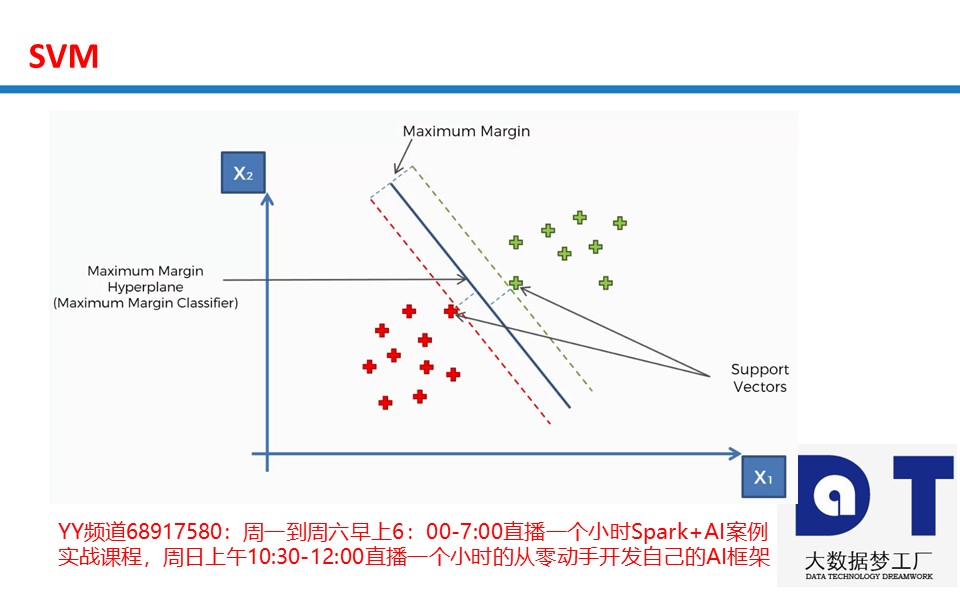 SVM

Maximum Margin

$X_2$

Maximum Margin Hyperplane (Maximum Margin Classifier)

Support Vectors

$X_1$

YY频道68917580：周一到周六早上6：00-7:00直播一个小时Spark+AI案例实战课程，周日上午10:30-12:00直播一个小时的从零动手开发自己的AI框架

DT

大数据梦工厂

DATA TECHNOLOGY DREAMWORK